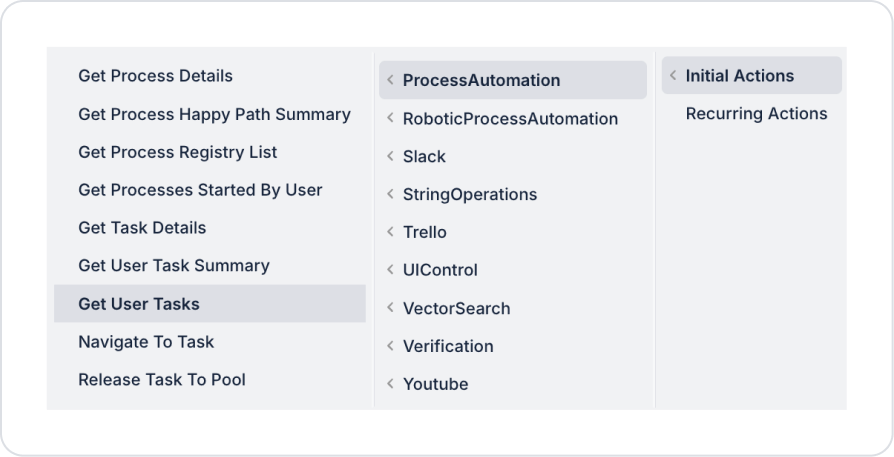 Get Process Details
Get Process Happy Path Summary
Get Process Registry List
Get Processes Started By User
Get Task Details
Get User Task Summary
Get User Tasks
Navigate To Task
Release Task To Pool

ProcessAutomation
RoboticProcessAutomation
Slack
StringOperations
Trello
UIControl
VectorSearch
Verification
Youtube

Initial Actions
Recurring Actions